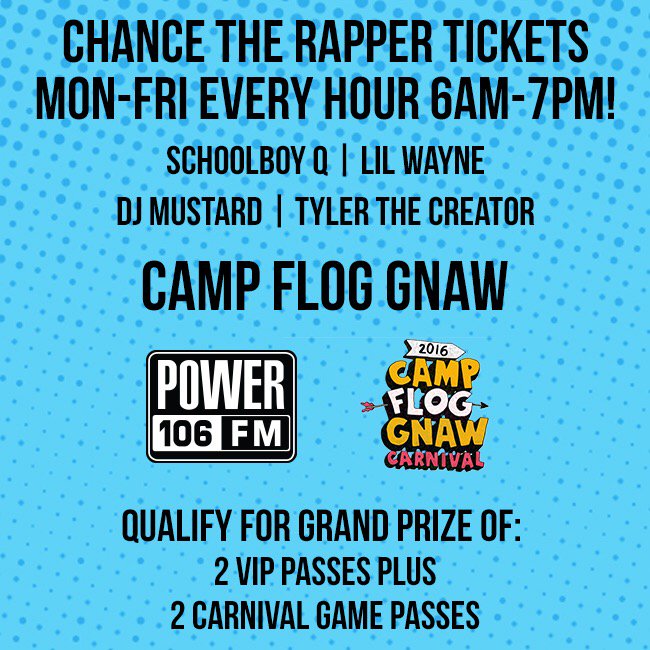 CHANCE THE RAPPER TICKETS
MON-FRI EVERY HOUR 6AM-7PM!

SCHOOLBOY Q | LIL WAYNE
DJ MUSTARD | TYLER THE CREATOR

CAMP FLOG GNAW

POWER
106 FM

2016
CAMP FLOG GNAW
CARNIVAL

QUALIFY FOR GRAND PRIZE OF:
2 VIP PASSES PLUS
2 CARNIVAL GAME PASSES